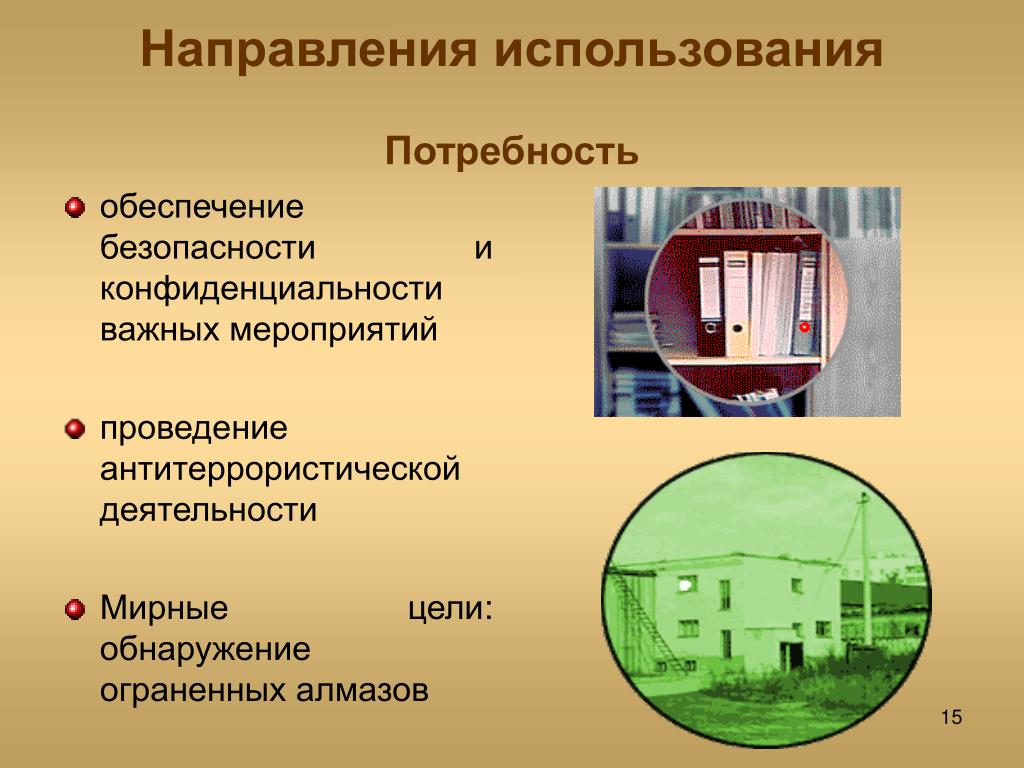 Направления использования

Потребность

обеспечение безопасности и конфиденциальности важных мероприятий

проведение антитеррористической деятельности

Мирные цели: обнаружение ограненных алмазов

15